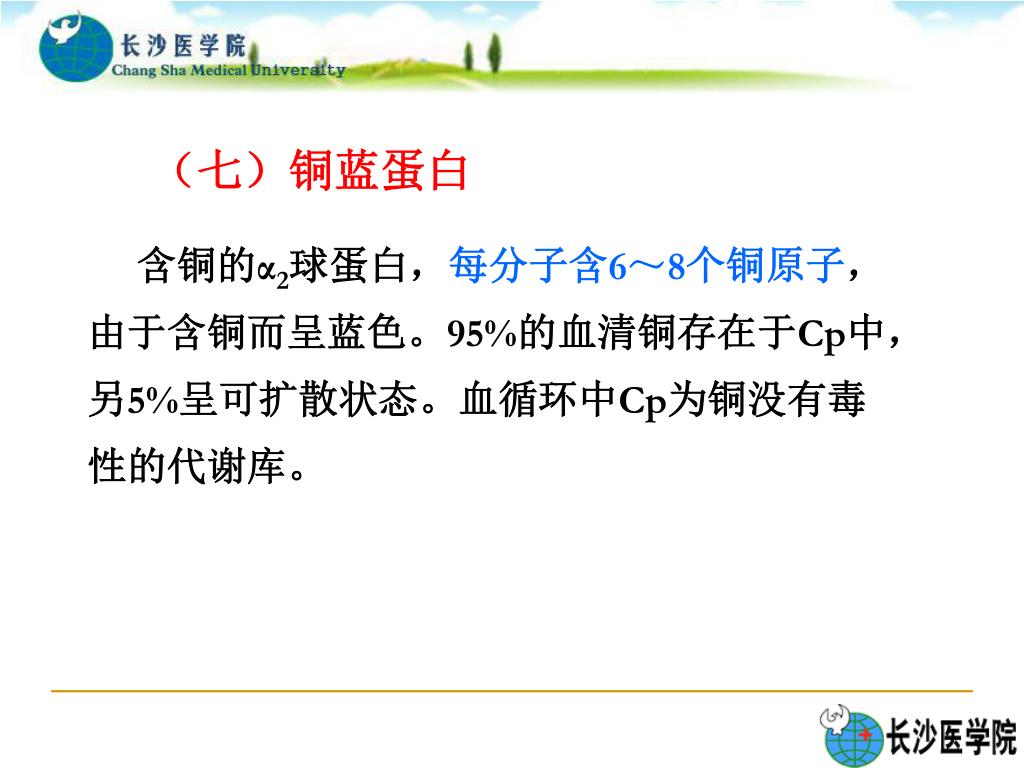 长沙医学院
Chang Sha Medical University

（七）铜蓝蛋白

含铜的$\alpha_2$球蛋白，每分子含6～8个铜原子，由于含铜而呈蓝色。95%的血清铜存在于Cp中，另5%呈可扩散状态。血循环中Cp为铜没有毒性的代谢库。

长沙医学院